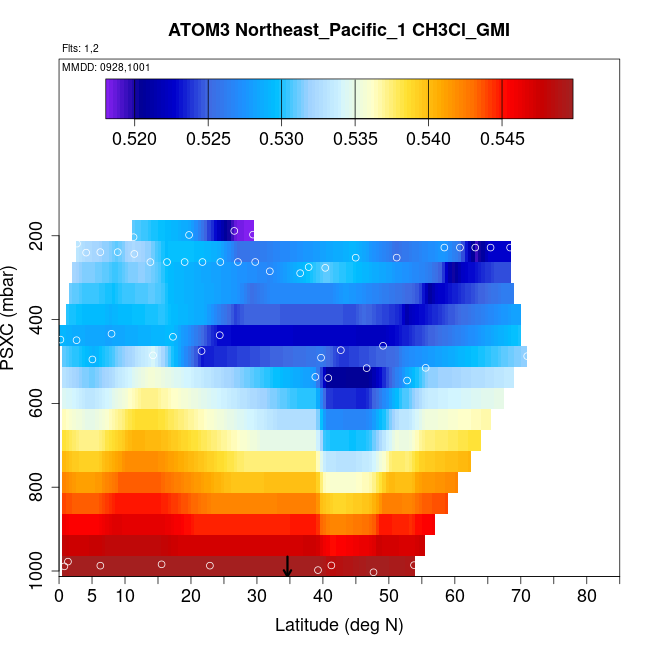 ATOM3 Northeast_Pacific_1 CH3Cl_GMI

Flts: 1,2

MMDD: 0928,1001

0.520 0.525 0.530 0.535 0.540 0.545

PSXC (mbar)

200
400
600
800
1000

0 5 10 20 30 40 50 60 70 80

Latitude (deg N)